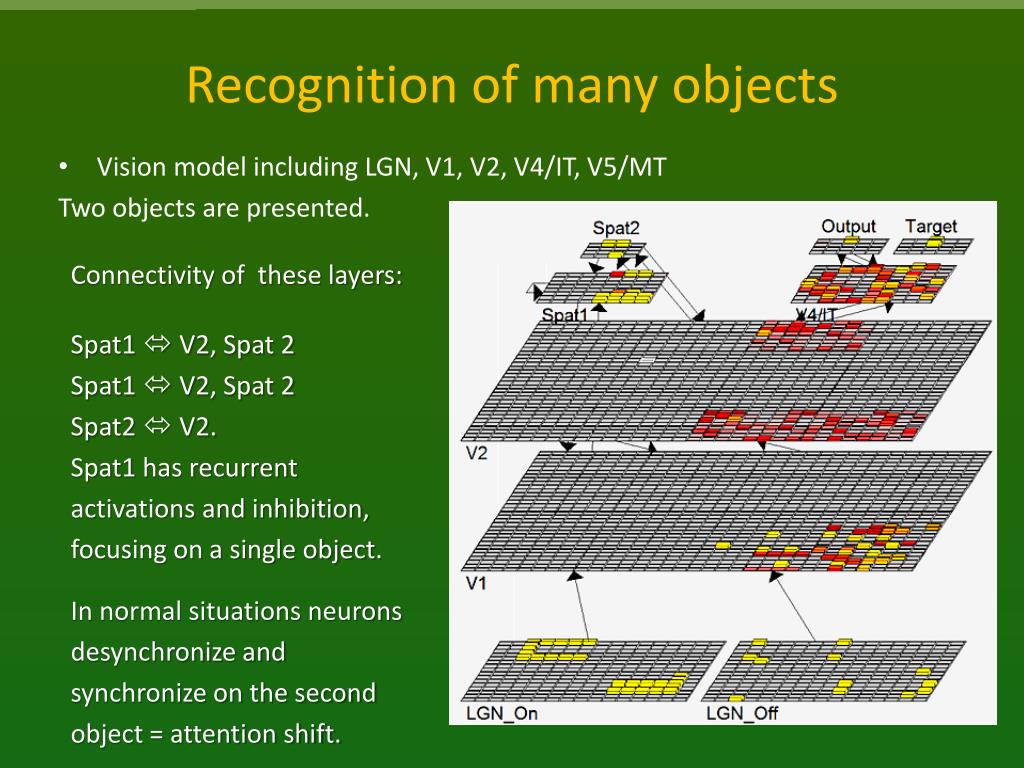 Recognition of many objects

• Vision model including LGN, V1, V2, V4/IT, V5/MT

Two objects are presented.

Connectivity of these layers:

Spat1 ⇔ V2, Spat 2
Spat1 ⇔ V2, Spat 2
Spat2 ⇔ V2.
Spat1 has recurrent activations and inhibition, focusing on a single object.

In normal situations neurons desynchronize and synchronize on the second object = attention shift.

Spat2
Output
Target
Spat1
V4/IT
V2
V1
LGN_On
LGN_Off